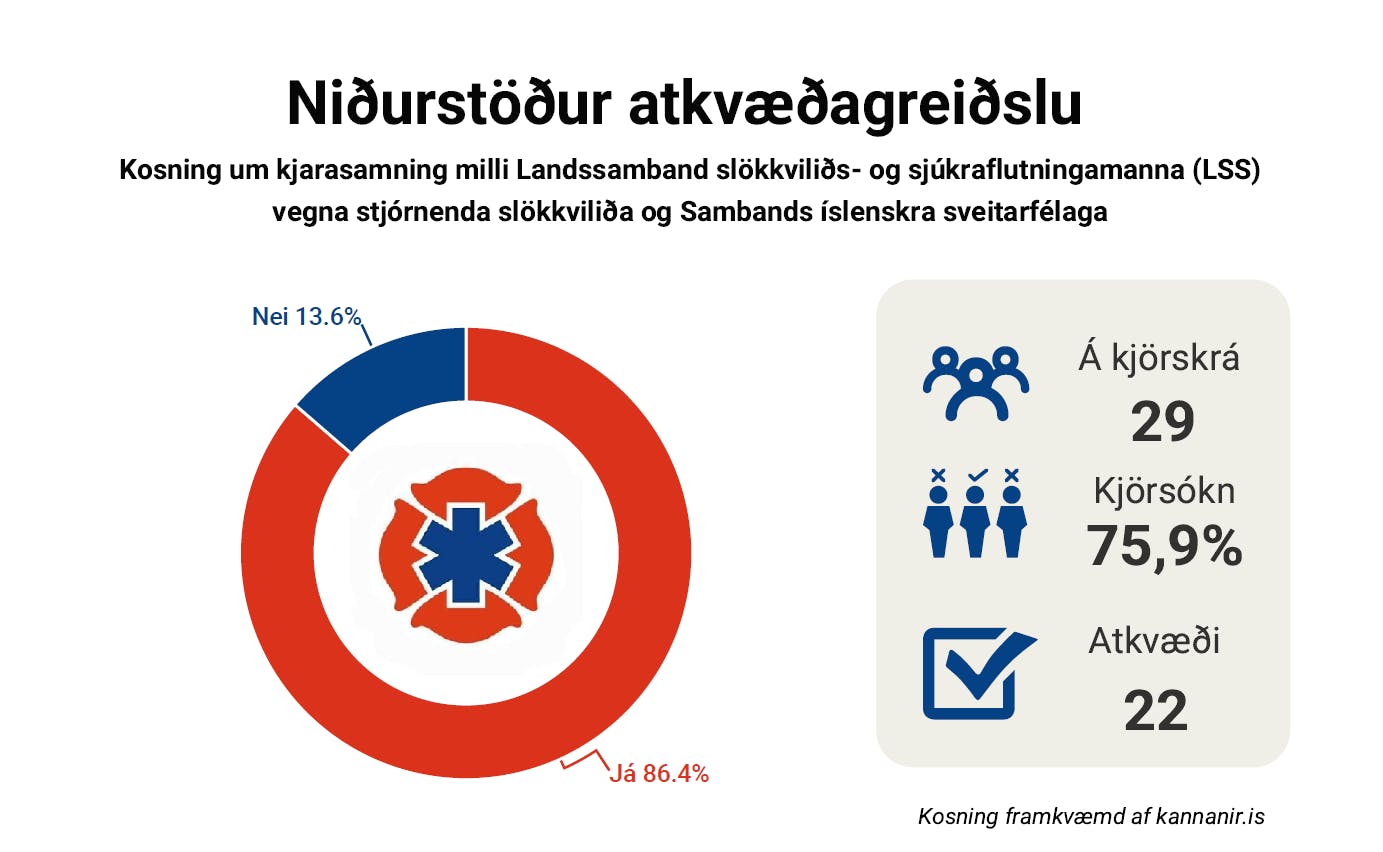 Niðurstöður atkvæðagreiðslu

Kosning um kjarasamning milli Landssamband slökkviliðs- og sjúkraflutningamanna (LSS) vegna stjórnenda slökkviliða og Sambands íslenskra sveitarfélaga

Nei 13.6%

Já 86.4%

Á kjörskrá
29

Kjörsókn
75,9%

Atkvæði
22

Kosning framkvæmd af kannanir.is